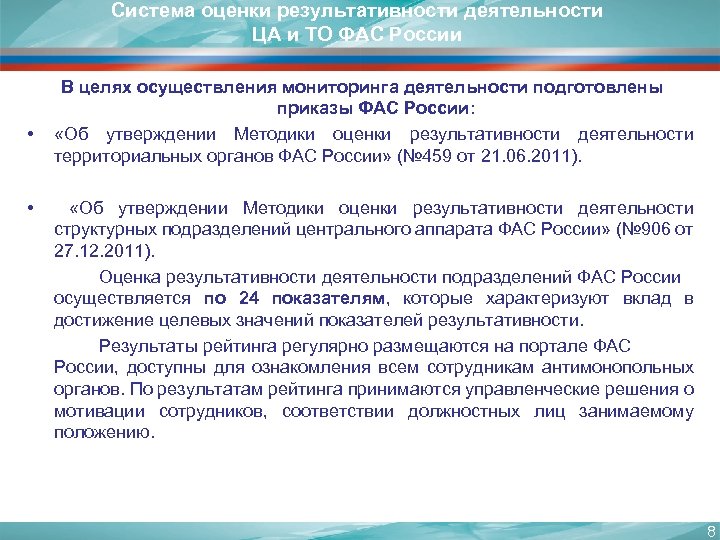 Система оценки результативности деятельности ЦА и ТО ФАС России

В целях осуществления мониторинга деятельности подготовлены приказы ФАС России:

• «Об утверждении Методики оценки результативности деятельности территориальных органов ФАС России» (№459 от 21.06.2011).

• «Об утверждении Методики оценки результативности деятельности структурных подразделений центрального аппарата ФАС России» (№906 от 27.12.2011).

Оценка результативности деятельности подразделений ФАС России осуществляется по 24 показателям, которые характеризуют вклад в достижение целевых значений показателей результативности.

Результаты рейтинга регулярно размещаются на портале ФАС России, доступны для ознакомления всем сотрудникам антимонопольных органов. По результатам рейтинга принимаются управленческие решения о мотивации сотрудников, соответствии должностных лиц занимаемому положению.

8